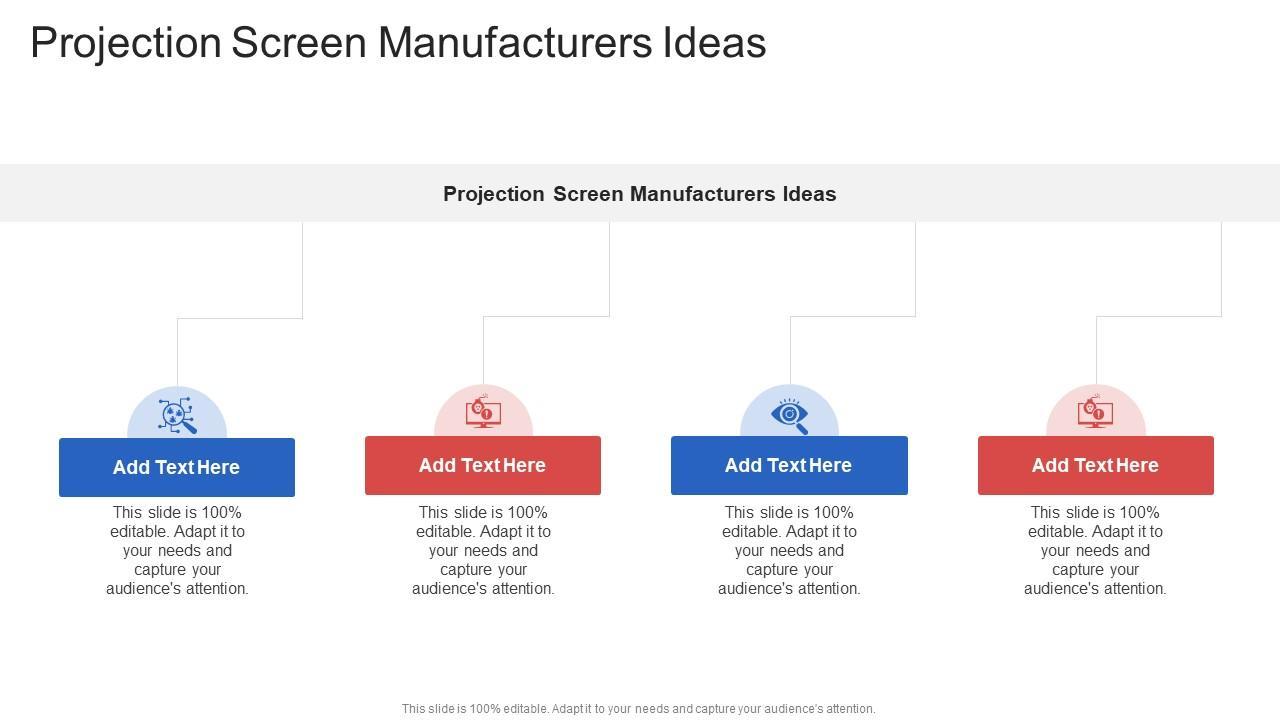 Projection Screen Manufacturers Ideas

Projection Screen Manufacturers Ideas

Add Text Here

This slide is 100% editable. Adapt it to your needs and capture your audience's attention.

Add Text Here

This slide is 100% editable. Adapt it to your needs and capture your audience's attention.

Add Text Here

This slide is 100% editable. Adapt it to your needs and capture your audience's attention.

Add Text Here

This slide is 100% editable. Adapt it to your needs and capture your audience's attention.

This slide is 100% editable. Adapt it to your needs and capture your audience's attention.